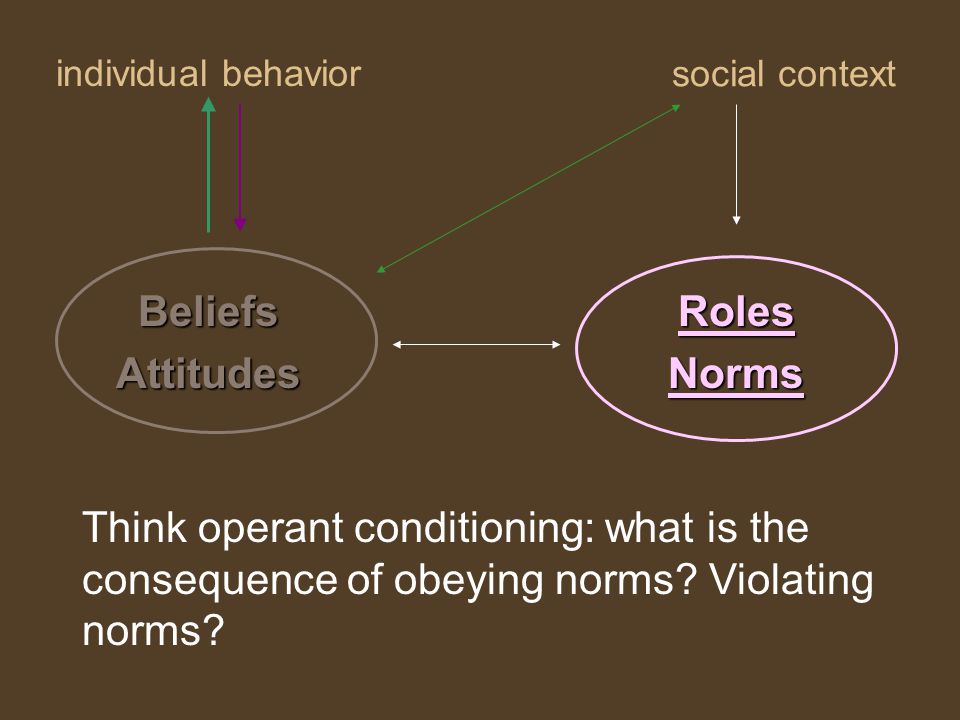 individual behavior

social context

Beliefs
Attitudes

Roles
Norms

Think operant conditioning: what is the consequence of obeying norms? Violating norms?